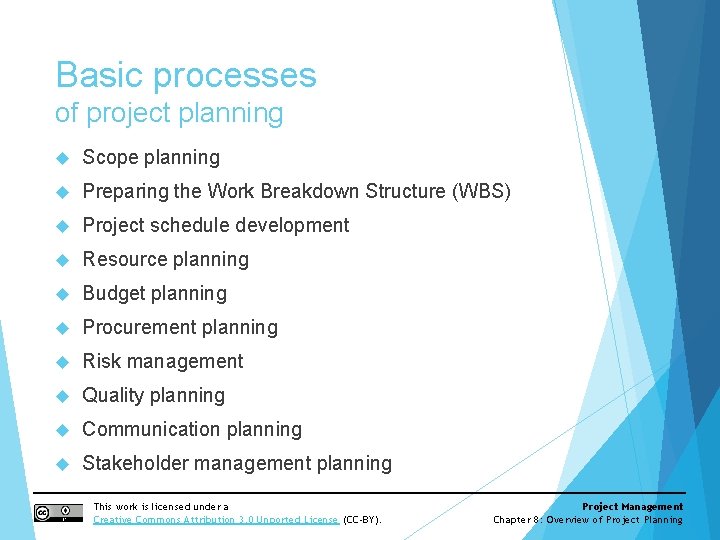 Basic processes
of project planning

Scope planning

Preparing the Work Breakdown Structure (WBS)

Project schedule development

Resource planning

Budget planning

Procurement planning

Risk management

Quality planning

Communication planning

Stakeholder management planning

This work is licensed under a Creative Commons Attribution 3.0 Unported License (CC-BY).

Project Management
Chapter 8: Overview of Project Planning